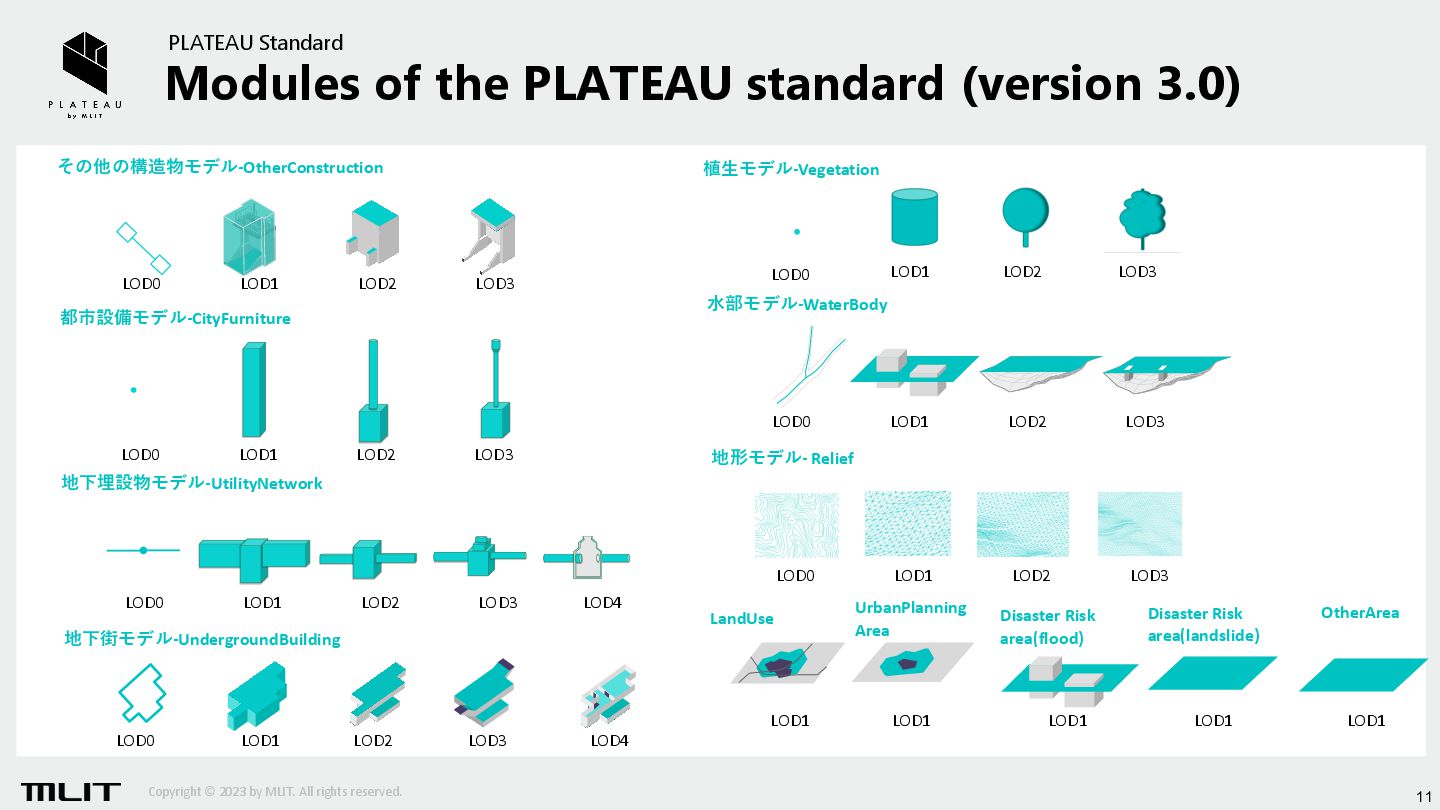 PLATEAU
by MLIT

PLATEAU Standard
Modules of the PLATEAU standard (version 3.0)

その他の構造物モデル-OtherConstruction

LOD0 LOD1 LOD2 LOD3

都市設備モデル-CityFurniture

LOD0 LOD1 LOD2 LOD3

地下埋設物モデル-UtilityNetwork

LOD0 LOD1 LOD2 LOD3 LOD4

地下街モデル-UndergroundBuilding

LOD0 LOD1 LOD2 LOD3 LOD4

植生モデル-Vegetation

LOD0 LOD1 LOD2 LOD3

水部モデル-WaterBody

LOD0 LOD1 LOD2 LOD3

地形モデル- Relief

LOD0 LOD1 LOD2 LOD3

LandUse

LOD1

UrbanPlanning Area

LOD1

Disaster Risk area(flood)

LOD1

Disaster Risk area(landslide)

LOD1

OtherArea

LOD1

MLIT Copyright © 2023 by MLIT. All rights reserved.

11